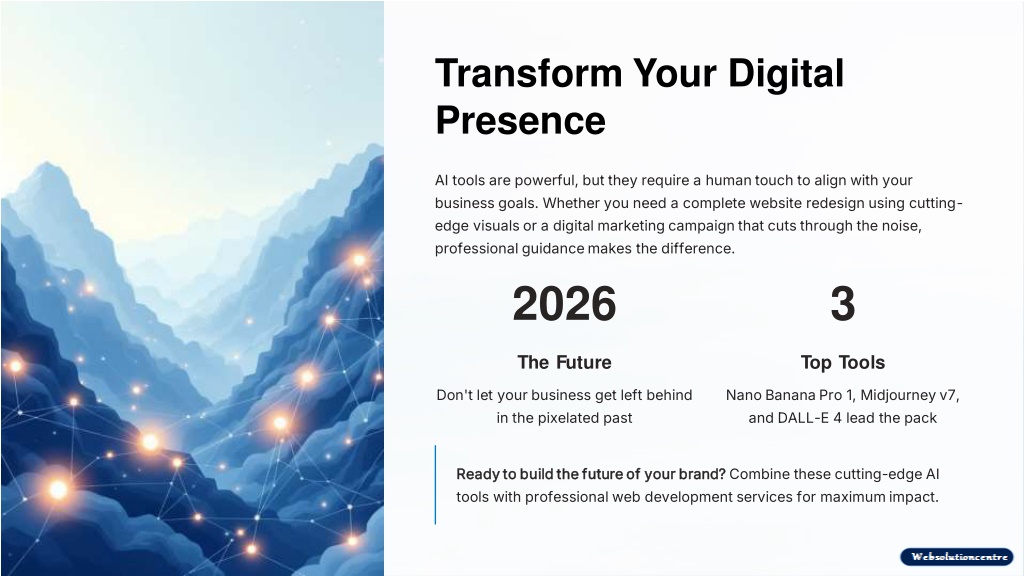 Transform Your Digital Presence

AI tools are powerful, but they require a human touch to align with your business goals. Whether you need a complete website redesign using cutting-edge visuals or a digital marketing campaign that cuts through the noise, professional guidance makes the difference.

2026

The Future

Don't let your business get left behind in the pixelated past

3

Top Tools

Nano Banana Pro 1, Midjourney v7, and DALL-E 4 lead the pack

Ready to build the future of your brand? Combine these cutting-edge AI tools with professional web development services for maximum impact.

Websolutioncentre